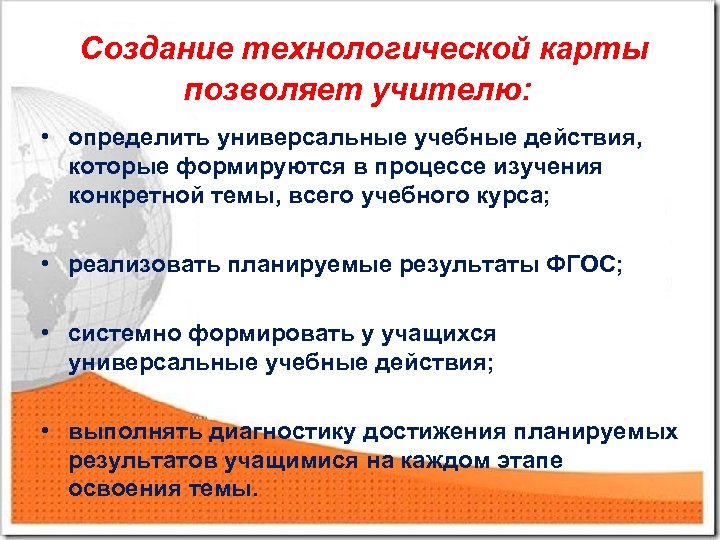 Создание технологической карты позволяет учителю:

• определить универсальные учебные действия, которые формируются в процессе изучения конкретной темы, всего учебного курса;

• реализовать планируемые результаты ФГОС;

• системно формировать у учащихся универсальные учебные действия;

• выполнять диагностику достижения планируемых результатов учащимися на каждом этапе освоения темы.